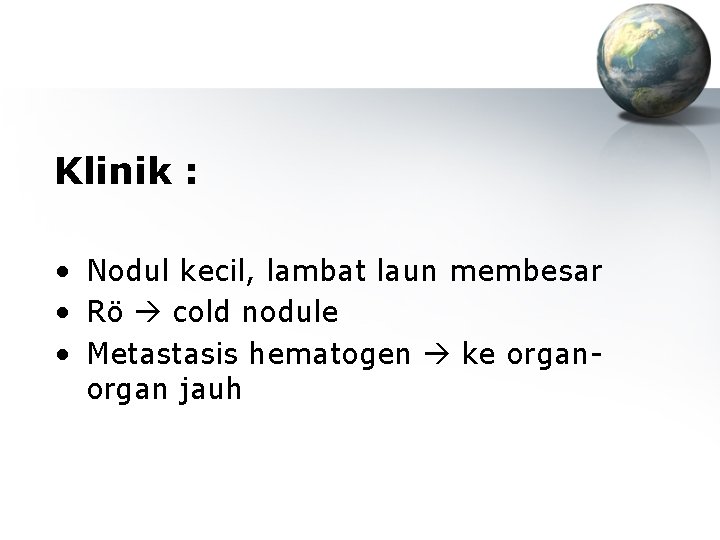 Klinik :

• Nodul kecil, lambat laun membesar
• Rö → cold nodule
• Metastasis hematogen → ke organ-organ jauh